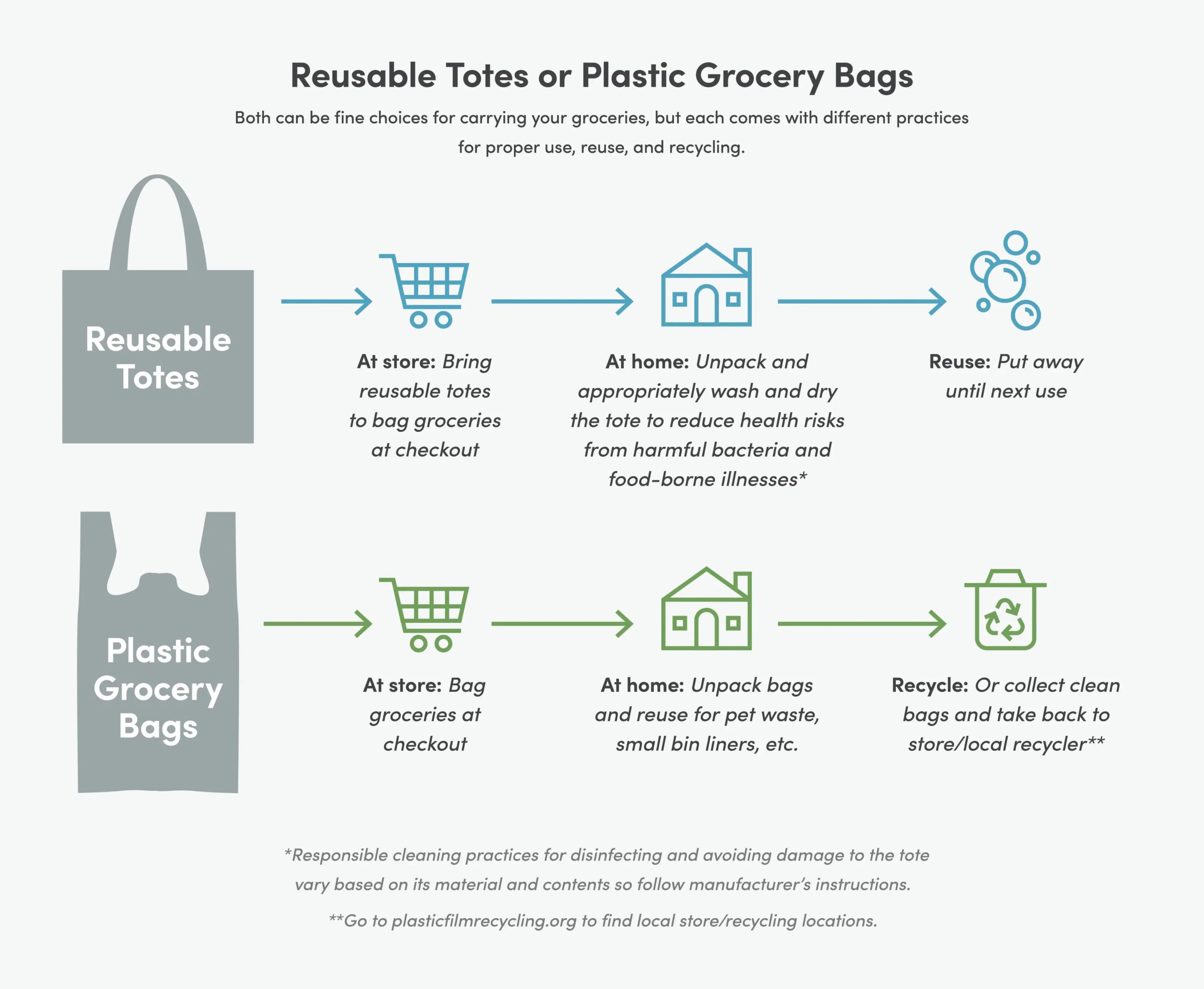 Reusable Totes or Plastic Grocery Bags

Both can be fine choices for carrying your groceries, but each comes with different practices for proper use, reuse, and recycling.

Reusable Totes

At store: Bring reusable totes to bag groceries at checkout

At home: Unpack and appropriately wash and dry the tote to reduce health risks from harmful bacteria and food-borne illnesses*

Reuse: Put away until next use

Plastic Grocery Bags

At store: Bag groceries at checkout

At home: Unpack bags and reuse for pet waste, small bin liners, etc.

Recycle: Or collect clean bags and take back to store/local recycler**

*Responsible cleaning practices for disinfecting and avoiding damage to the tote vary based on its material and contents so follow manufacturer's instructions.

**Go to plasticfilmrecycling.org to find local store/recycling locations.